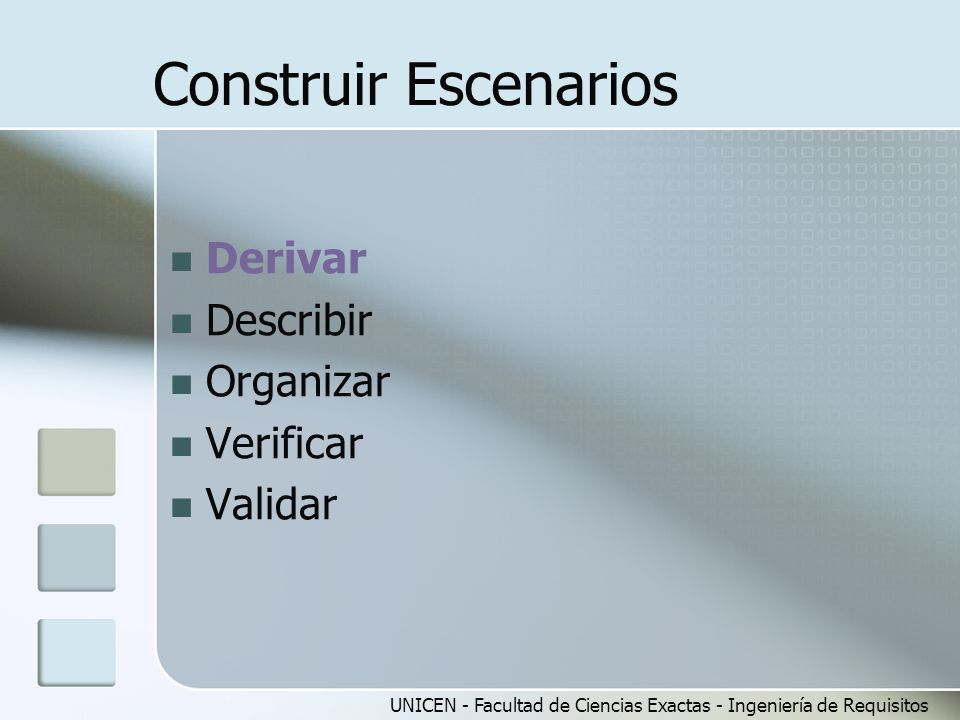 Construir Escenarios

- Derivar
- Describir
- Organizar
- Verificar
- Validar

UNICEN - Facultad de Ciencias Exactas - Ingeniería de Requisitos